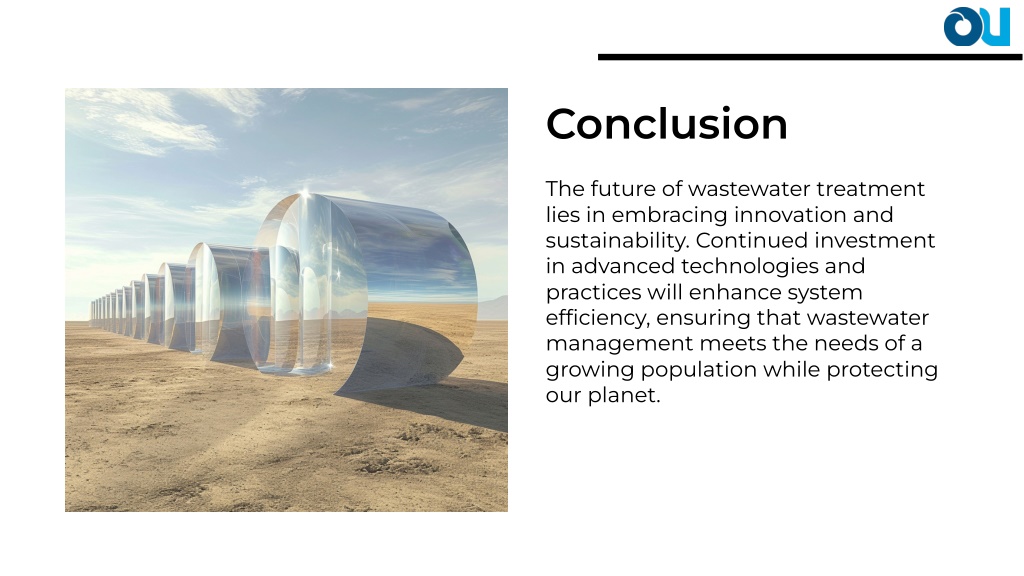 OU

Conclusion

The future of wastewater treatment lies in embracing innovation and sustainability. Continued investment in advanced technologies and practices will enhance system efficiency, ensuring that wastewater management meets the needs of a growing population while protecting our planet.